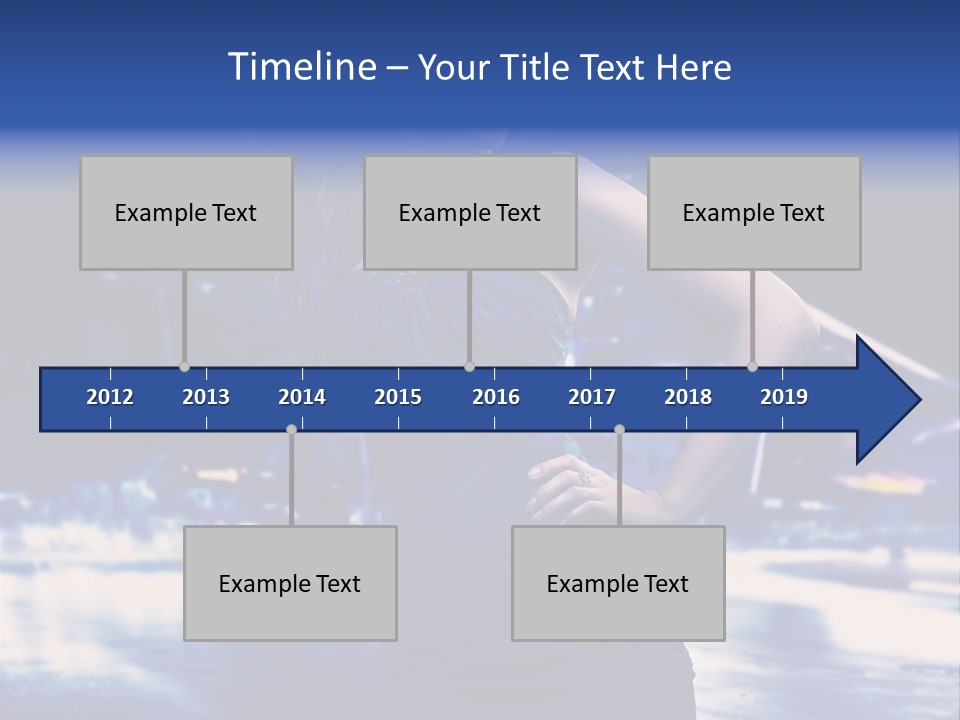 Timeline – Your Title Text Here

Example Text

Example Text

Example Text

2012 2013 2014 2015 2016 2017 2018 2019

Example Text

Example Text